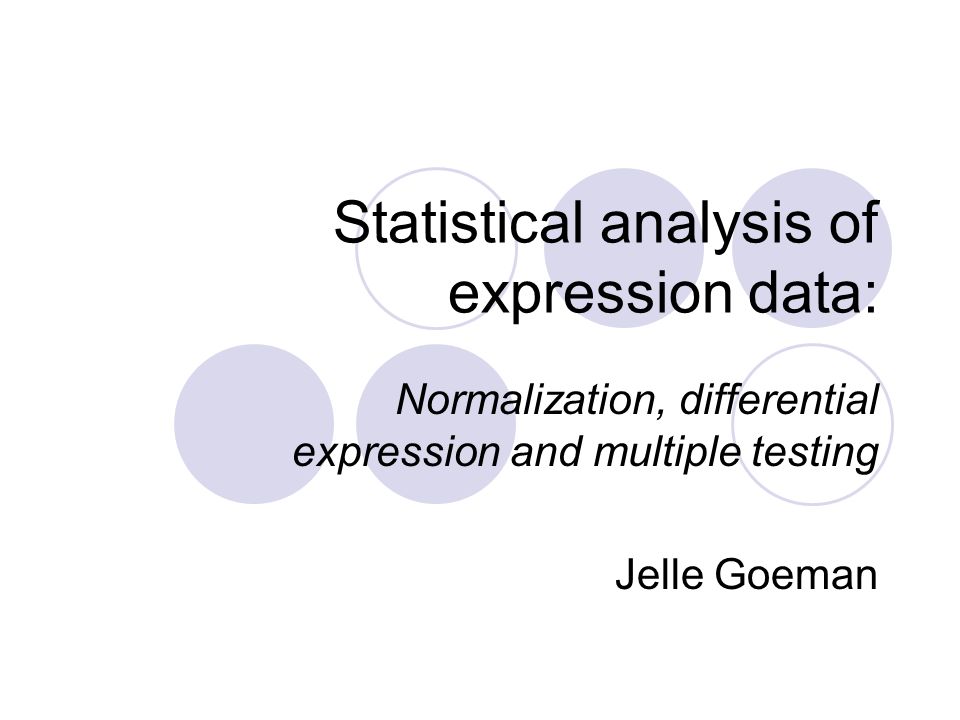 Statistical analysis of expression data:

Normalization, differential expression and multiple testing

Jelle Goeman